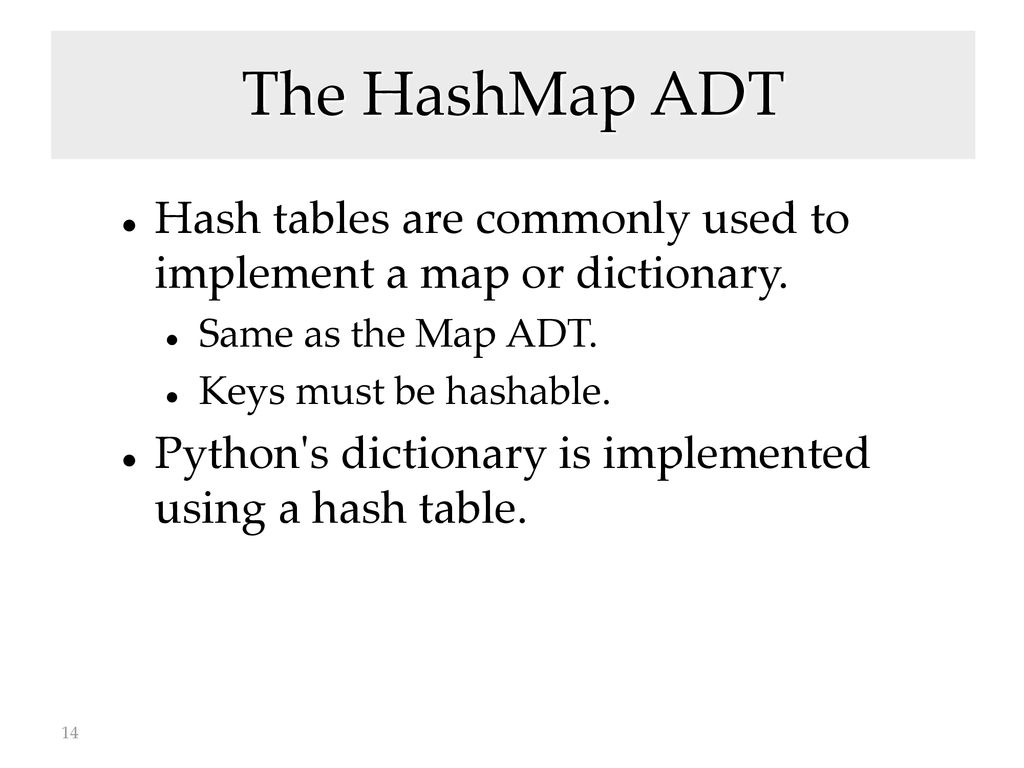 The HashMap ADT

- Hash tables are commonly used to implement a map or dictionary.
  - Same as the Map ADT.
  - Keys must be hashable.
- Python's dictionary is implemented using a hash table.

14